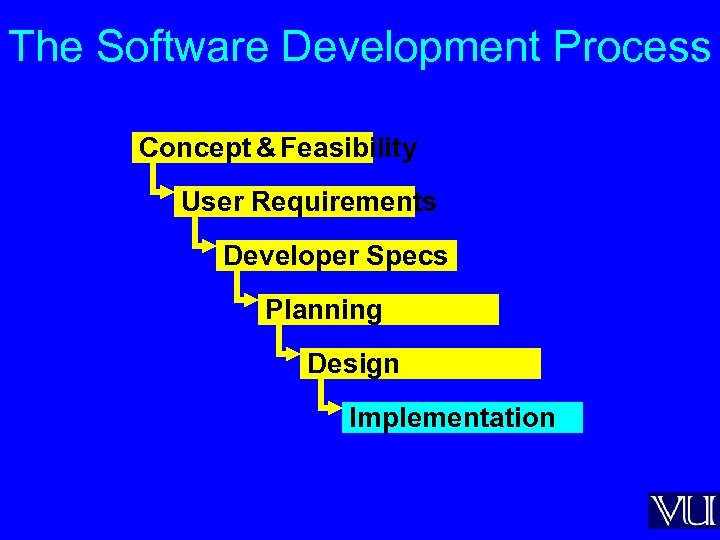 The Software Development Process

Concept & Feasibility

User Requirements

Developer Specs

Planning

Design

Implementation

VU